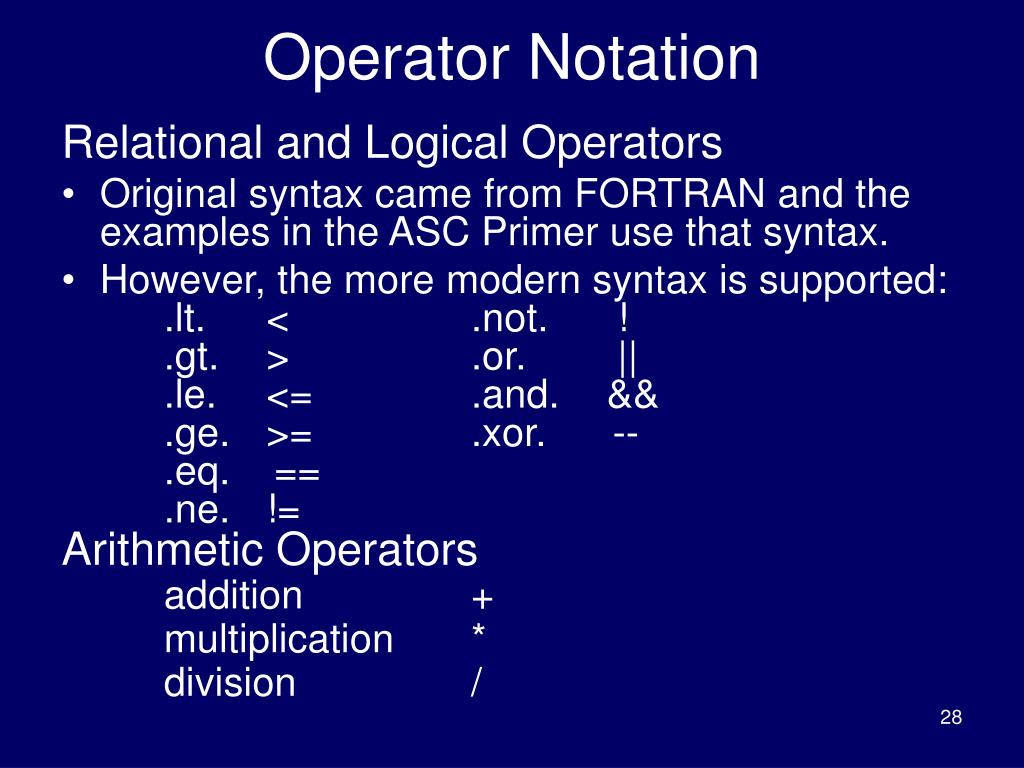 Operator Notation

Relational and Logical Operators

• Original syntax came from FORTRAN and the examples in the ASC Primer use that syntax.

• However, the more modern syntax is supported:

.lt. < .not. !
.gt. > .or. ||
.le. <= .and. &&
.ge. >= .xor. --
.eq. ==
.ne. !=

Arithmetic Operators

addition +
multiplication *
division /

28